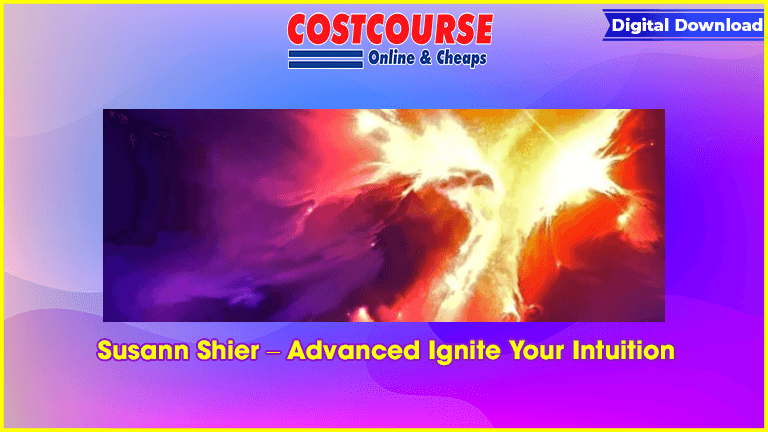 COSTCOURSE
Online & Cheaps

Digital Download

Susann Shier – Advanced Ignite Your Intuition